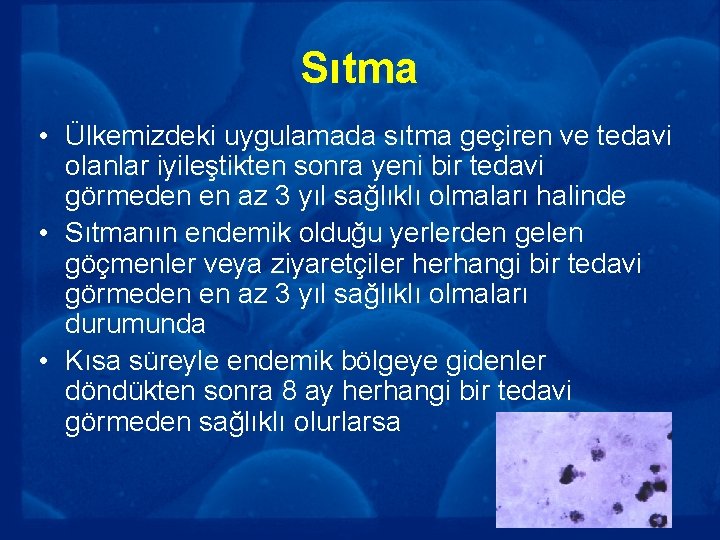 Sıtma

• Ülkemizdeki uygulamada sıtma geçiren ve tedavi olanlar iyileştikten sonra yeni bir tedavi görmeden en az 3 yıl sağlıklı olmaları halinde
• Sıtmanın endemik olduğu yerlerden gelen göçmenler veya ziyaretçiler herhangi bir tedavi görmeden en az 3 yıl sağlıklı olmaları durumunda
• Kısa süreyle endemik bölgeye gidenler döndükten sonra 8 ay herhangi bir tedavi görmeden sağlıklı olurlarsa